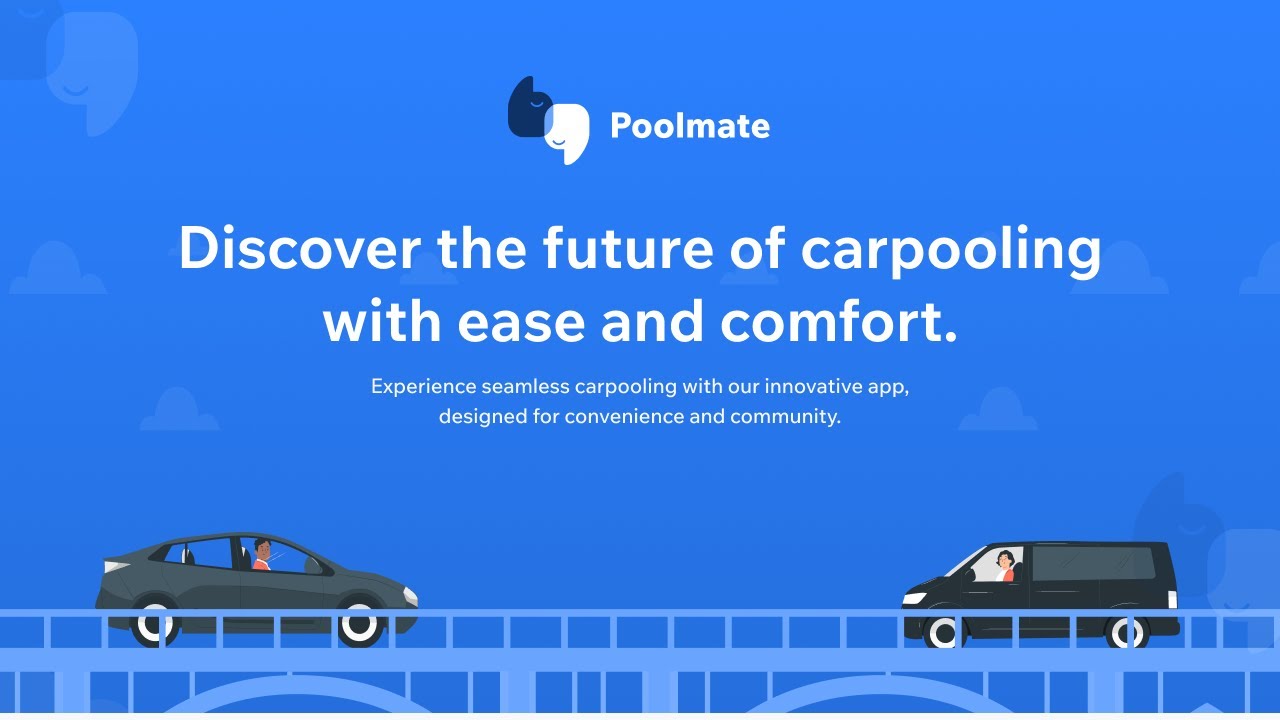 Poolmate

Discover the future of carpooling with ease and comfort.

Experience seamless carpooling with our innovative app, designed for convenience and community.